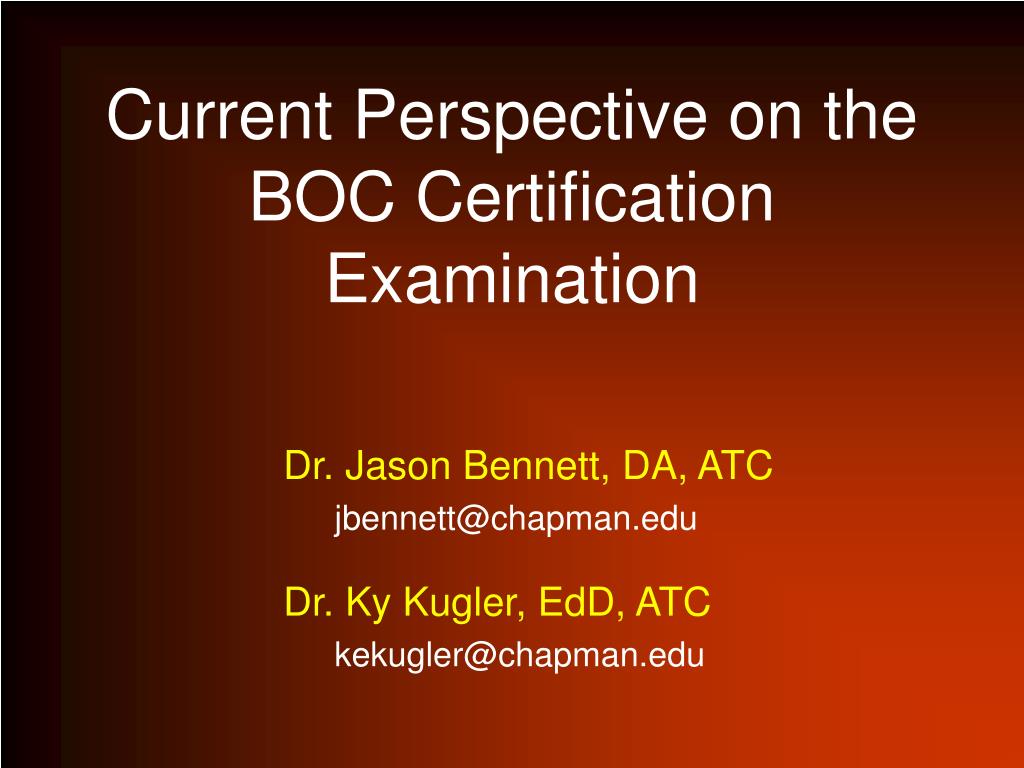 Current Perspective on the BOC Certification Examination

Dr. Jason Bennett, DA, ATC
jbennett@chapman.edu

Dr. Ky Kugler, EdD, ATC
kekugler@chapman.edu